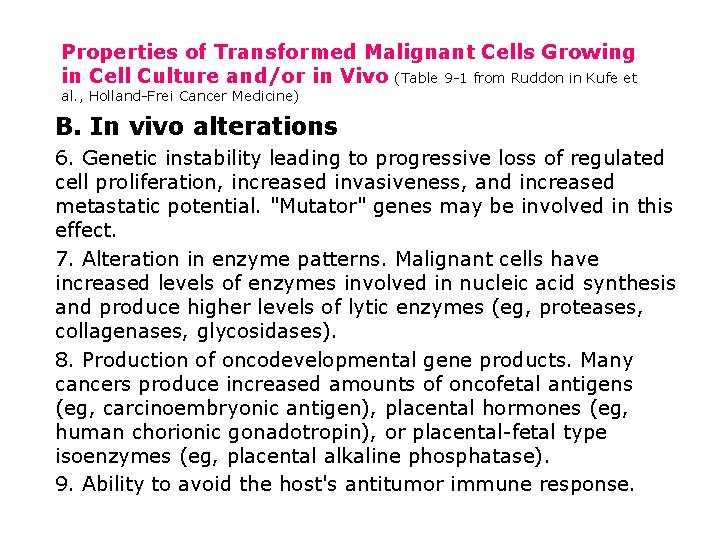 Properties of Transformed Malignant Cells Growing in Cell Culture and/or in Vivo (Table 9-1 from Ruddon in Kufe et al., Holland-Frei Cancer Medicine)

B. In vivo alterations

6. Genetic instability leading to progressive loss of regulated cell proliferation, increased invasiveness, and increased metastatic potential. "Mutator" genes may be involved in this effect.

7. Alteration in enzyme patterns. Malignant cells have increased levels of enzymes involved in nucleic acid synthesis and produce higher levels of lytic enzymes (eg, proteases, collagenases, glycosidases).

8. Production of oncodevelopmental gene products. Many cancers produce increased amounts of oncofetal antigens (eg, carcinoembryonic antigen), placental hormones (eg, human chorionic gonadotropin), or placental-fetal type isoenzymes (eg, placental alkaline phosphatase).

9. Ability to avoid the host's antitumor immune response.